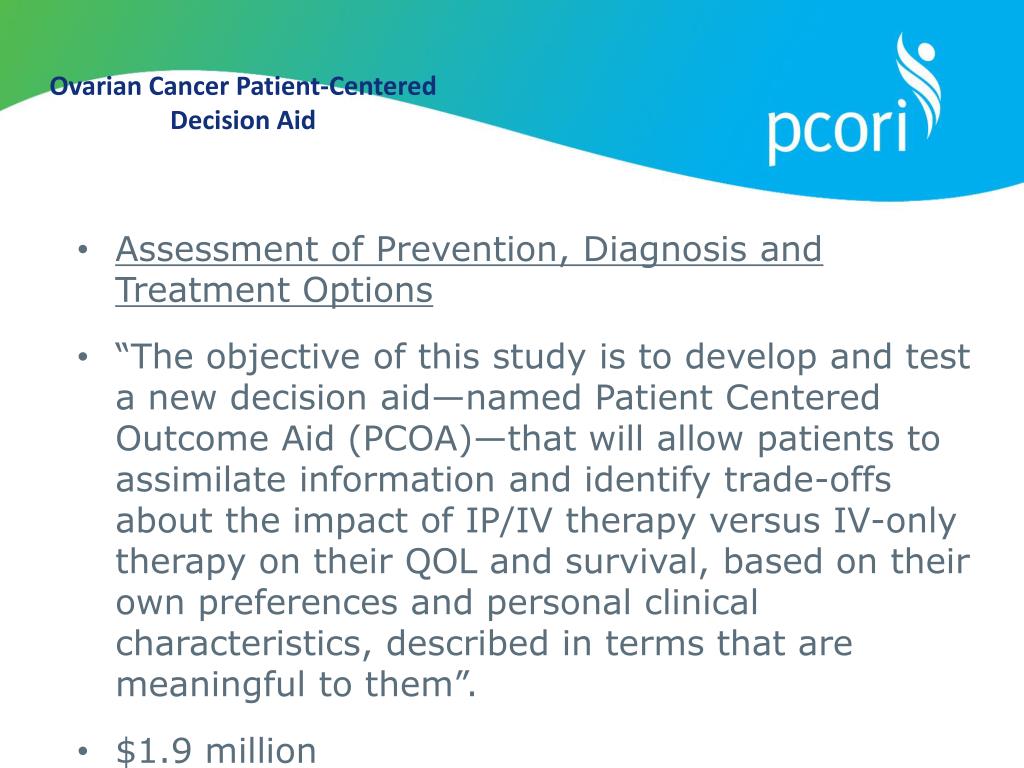 Ovarian Cancer Patient-Centered Decision Aid

pcori

• Assessment of Prevention, Diagnosis and Treatment Options

• “The objective of this study is to develop and test a new decision aid—named Patient Centered Outcome Aid (PCOA)—that will allow patients to assimilate information and identify trade-offs about the impact of IP/IV therapy versus IV-only therapy on their QOL and survival, based on their own preferences and personal clinical characteristics, described in terms that are meaningful to them”.

• $1.9 million